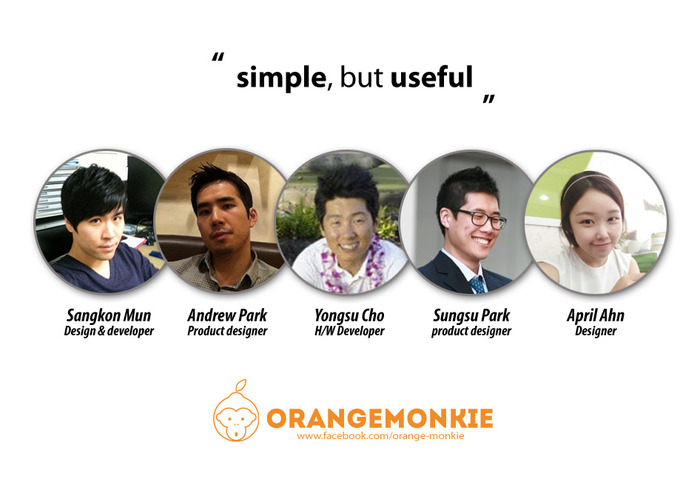 " simple, but useful "

Sangkon Mun
Design & developer

Andrew Park
Product designer

Yongsu Cho
H/W Developer

Sungsu Park
product designer

April Ahn
Designer

ORANGEMONKIE
www.facebook.com/orange-monkie